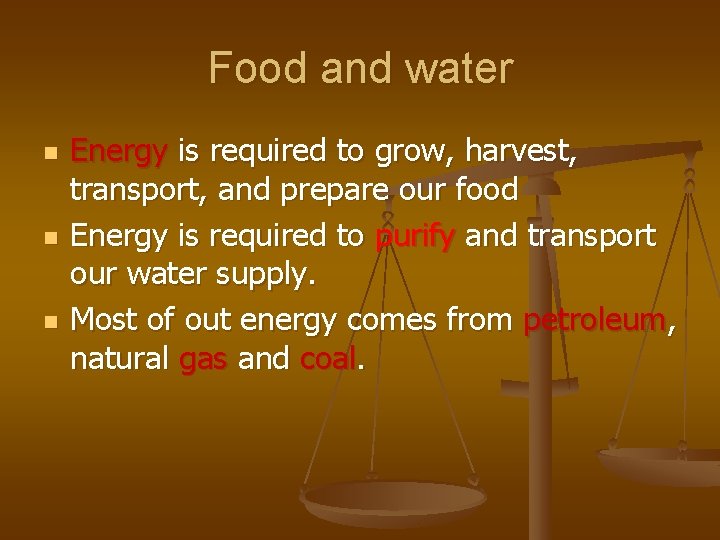 Food and water

- Energy is required to grow, harvest, transport, and prepare our food
- Energy is required to purify and transport our water supply.
- Most of out energy comes from petroleum, natural gas and coal.